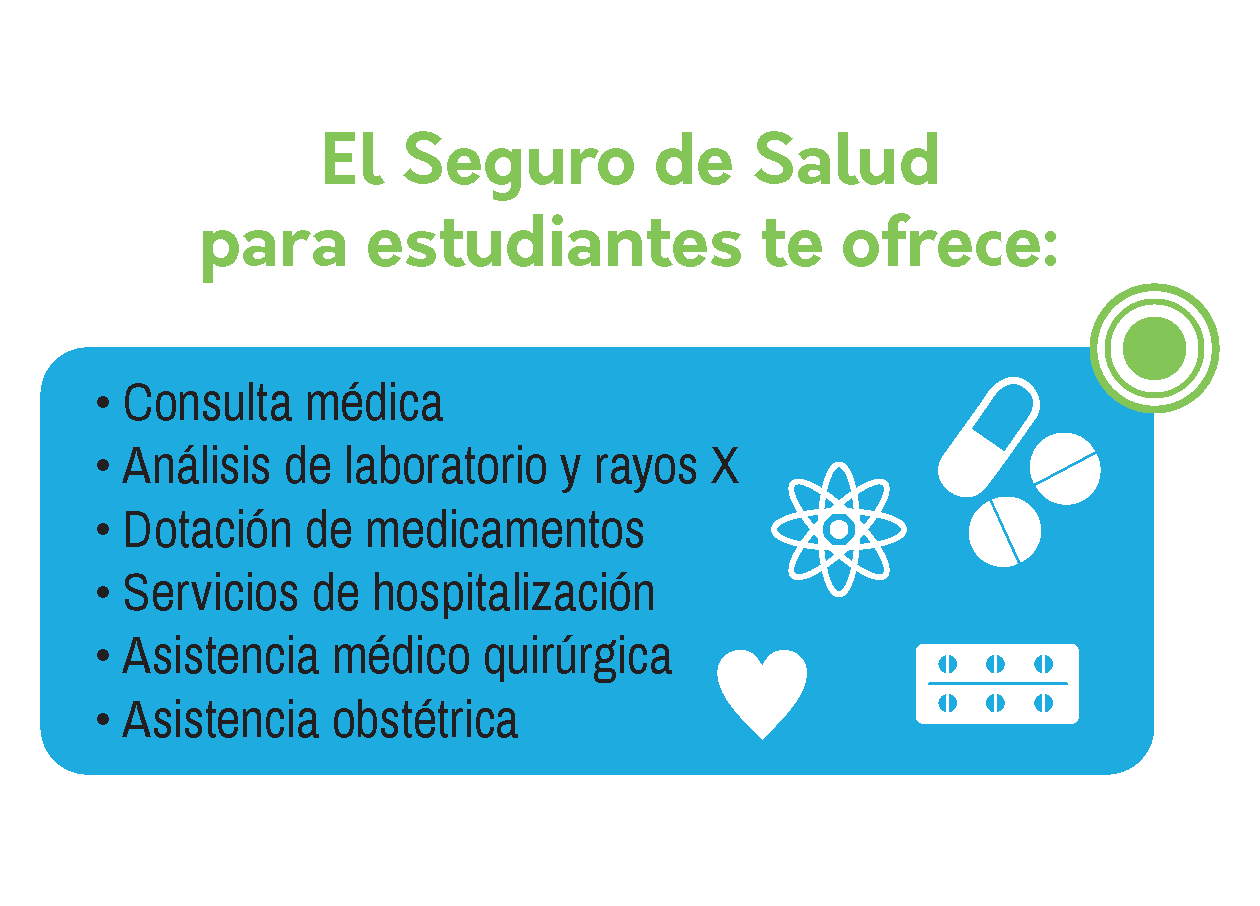 El Seguro de Salud para estudiantes te ofrece:

• Consulta médica
• Análisis de laboratorio y rayos X
• Dotación de medicamentos
• Servicios de hospitalización
• Asistencia médico quirúrgica
• Asistencia obstétrica